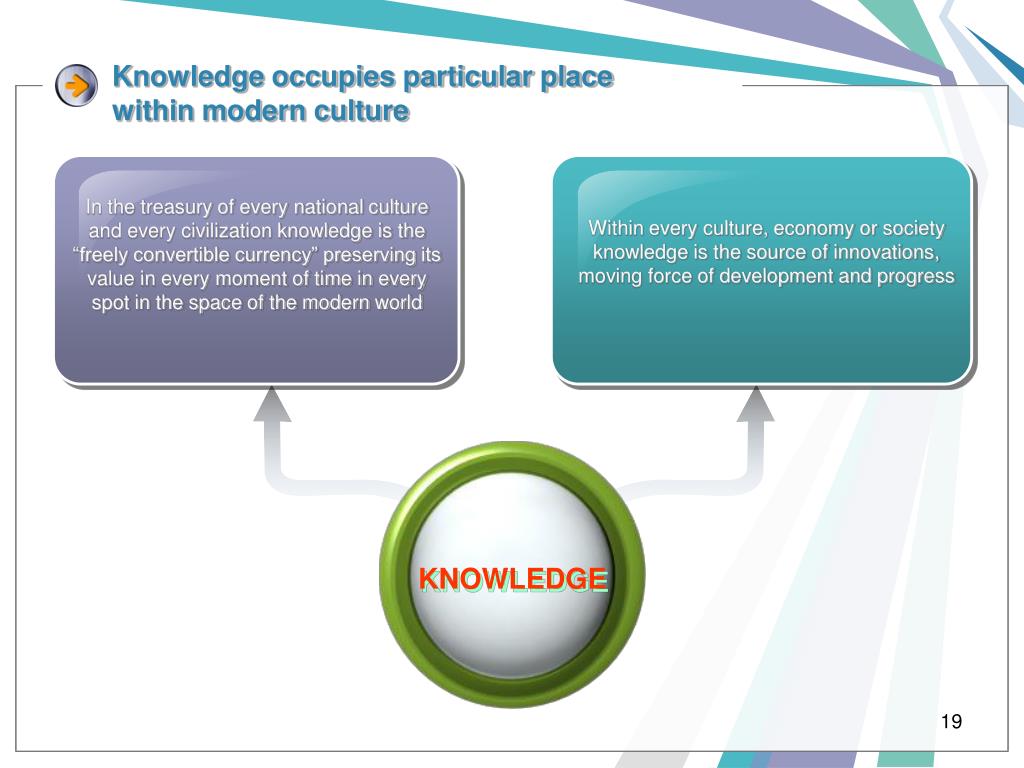 Knowledge occupies particular place within modern culture

In the treasury of every national culture and every civilization knowledge is the “freely convertible currency” preserving its value in every moment of time in every spot in the space of the modern world

Within every culture, economy or society knowledge is the source of innovations, moving force of development and progress

KNOWLEDGE

19